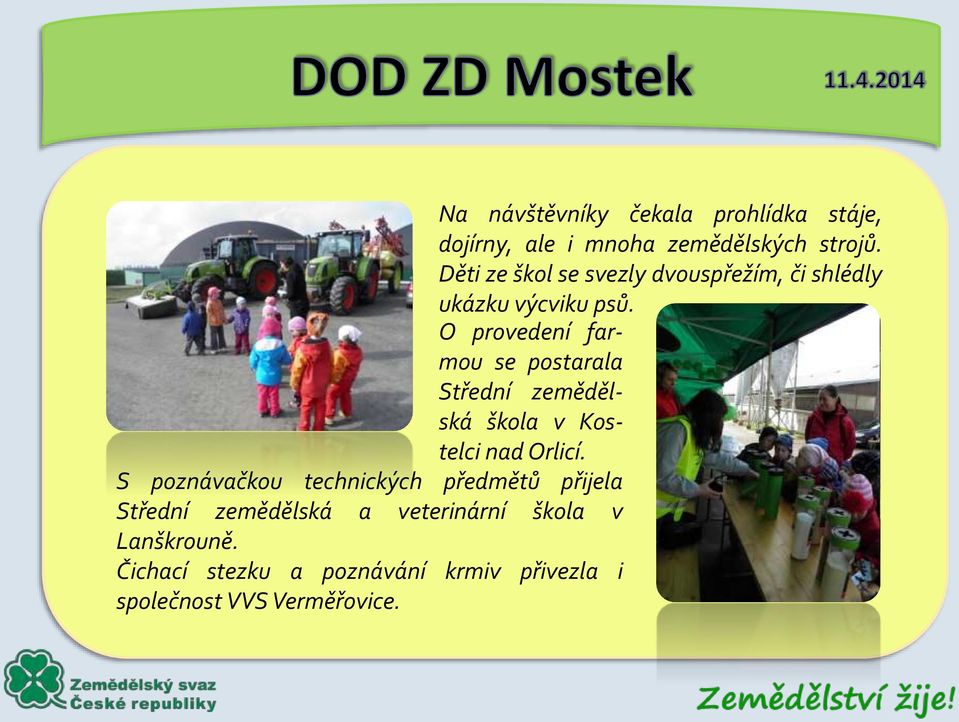 DOD ZD Mostek

11.4.2014

Na návštěvníky čekala prohlídka stáje, dojírny, ale i mnoha zemědělských strojů. Děti ze škol se svezly dvouspřežím, či shlédly ukázku výcviku psů.

O provedení farmou se postarala Střední zemědělská škola v Kostelci nad Orlicí.

S poznávačkou technických předmětů přijela Střední zemědělská a veterinární škola v Lanškrouně.

Čichací stezku a poznávání krmiv přivezla i společnost VVS Verměřovice.

Zemědělský svaz České republiky

Zemědělství žije!